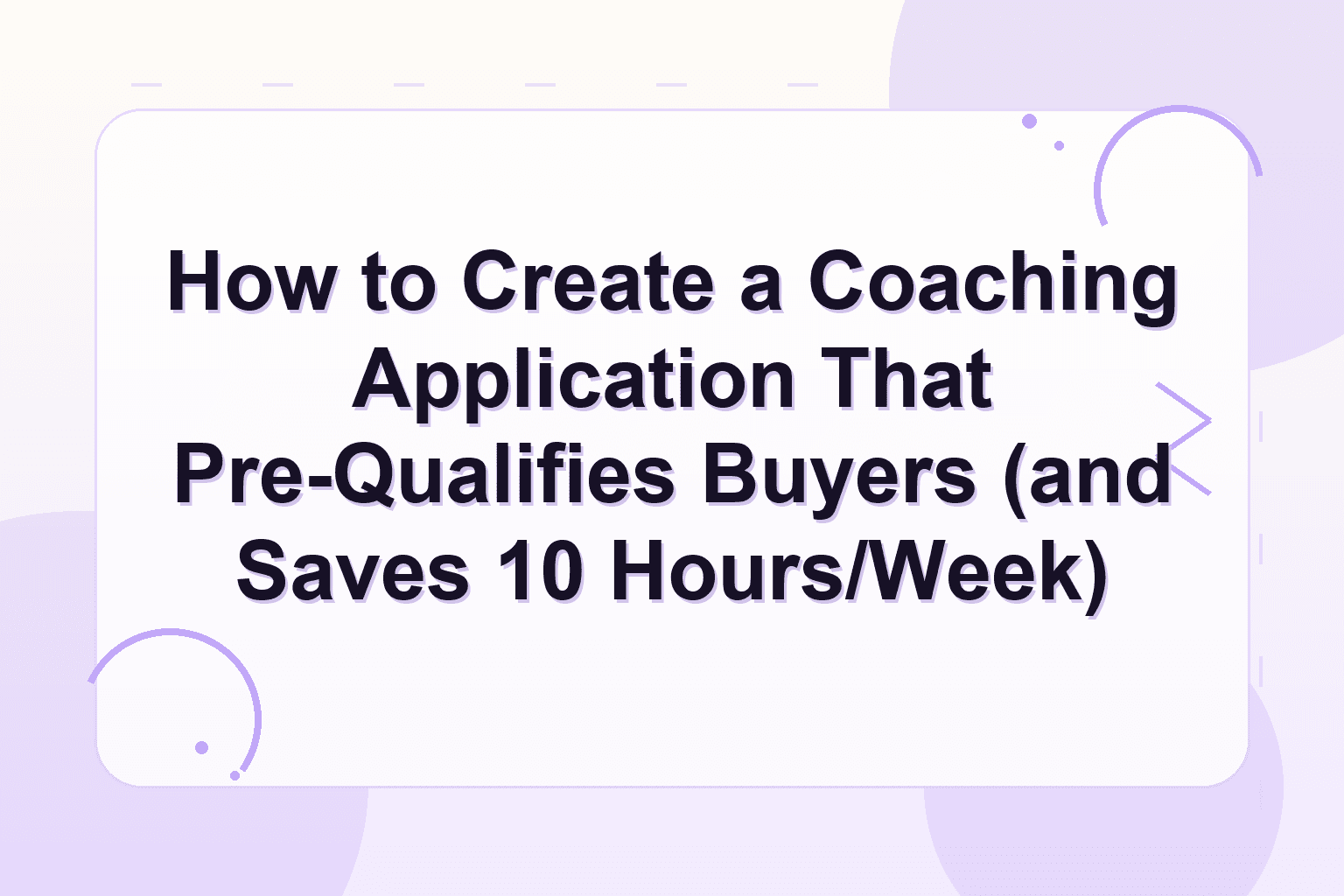 How to Create a Coaching Application That Pre-Qualifies Buyers (and Saves 10 Hours/Week)